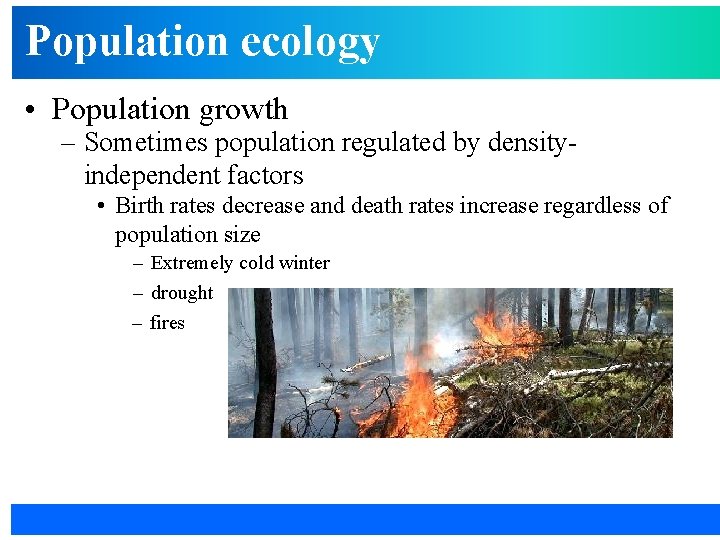 Population ecology

• Population growth
– Sometimes population regulated by density-independent factors
• Birth rates decrease and death rates increase regardless of population size
– Extremely cold winter
– drought
– fires